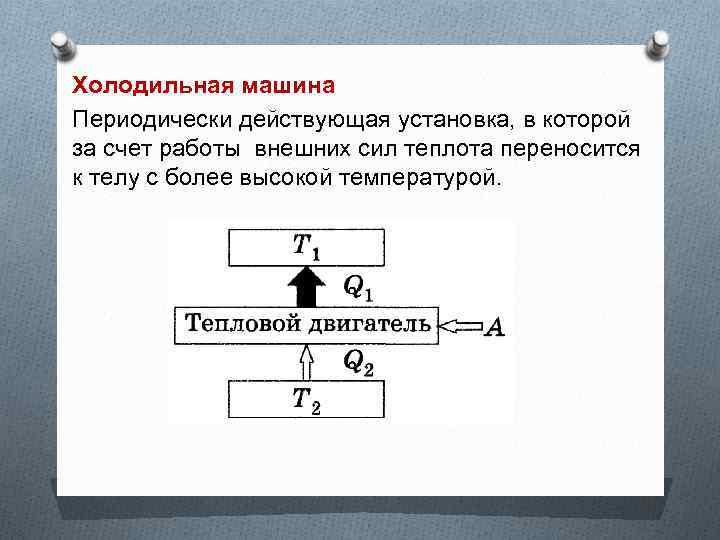 Холодильная машина

Периодически действующая установка, в которой за счет работы  внешних сил теплота переносится к телу с более высокой температурой.

$T_1$

$Q_1$

Тепловой двигатель

$A$

$Q_2$

$T_2$